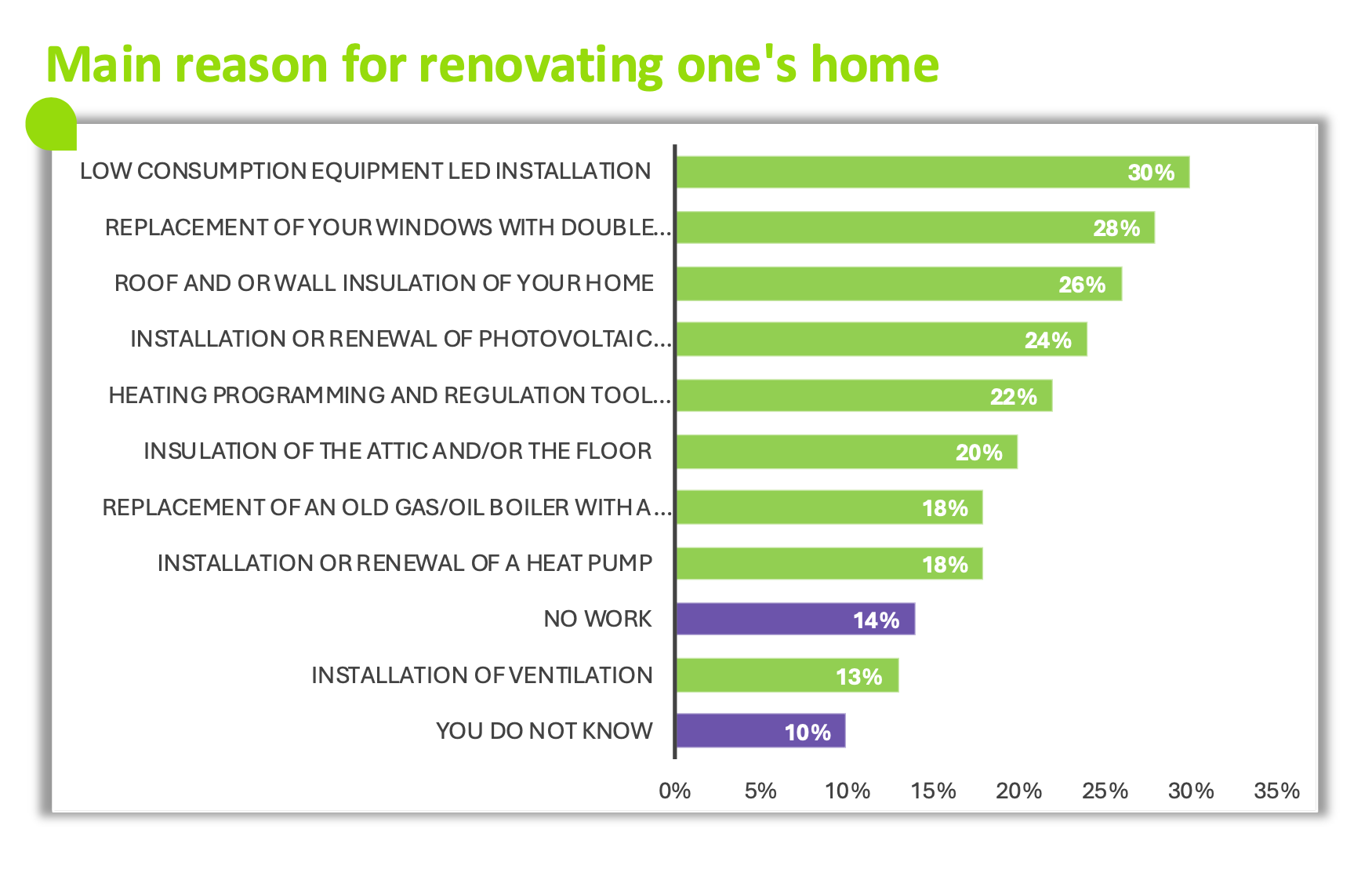 Main reason for renovating one's home

LOW CONSUMPTION EQUIPMENT LED INSTALLATION 30%
REPLACEMENT OF YOUR WINDOWS WITH DOUBLE... 28%
ROOF AND OR WALL INSULATION OF YOUR HOME 26%
INSTALLATION OR RENEWAL OF PHOTOVOLTAIC... 24%
HEATING PROGRAMMING AND REGULATION TOOL... 22%
INSULATION OF THE ATTIC AND/OR THE FLOOR 20%
REPLACEMENT OF AN OLD GAS/OIL BOILER WITH A... 18%
INSTALLATION OR RENEWAL OF A HEAT PUMP 18%
NO WORK 14%
INSTALLATION OF VENTILATION 13%
YOU DO NOT KNOW 10%

0% 5% 10% 15% 20% 25% 30% 35%